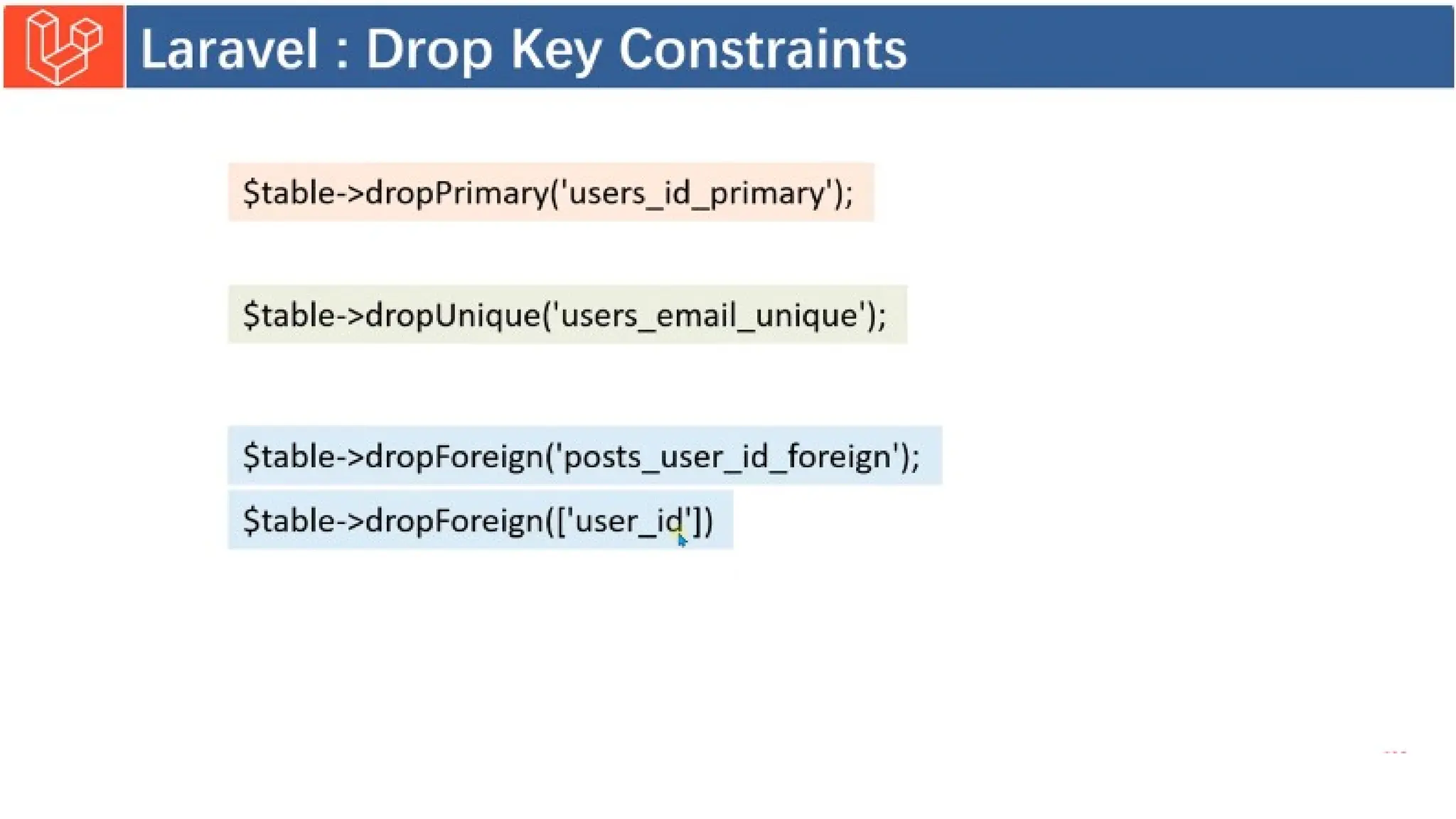 Laravel : Drop Key Constraints

$table->dropPrimary('users_id_primary');

$table->dropUnique('users_email_unique');

$table->dropForeign('posts_user_id_foreign');

$table->dropForeign(['user_id'])